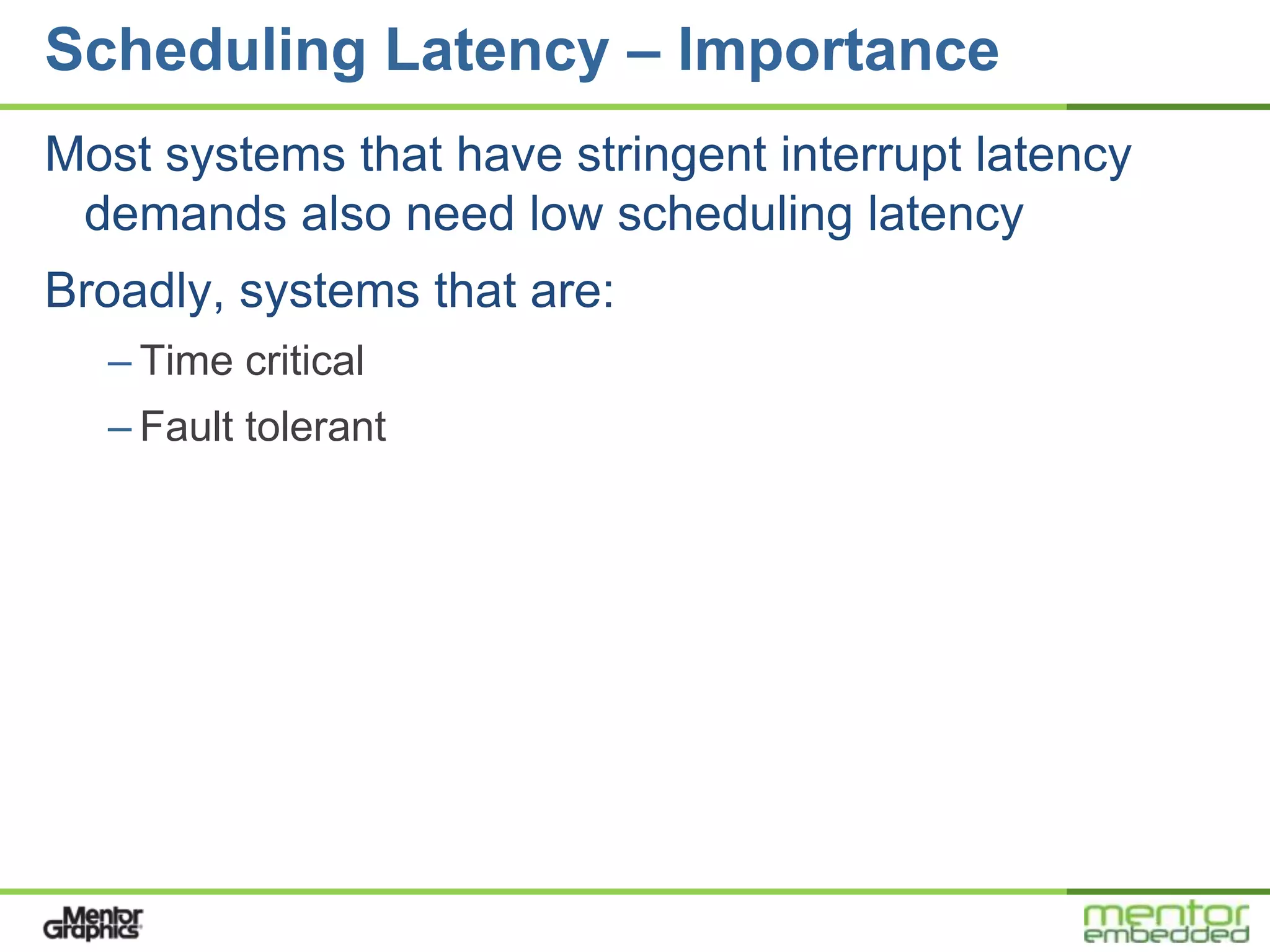 Scheduling Latency – Importance

Most systems that have stringent interrupt latency demands also need low scheduling latency

Broadly, systems that are:

– Time critical

– Fault tolerant

Mentor Graphics

mentor embedded